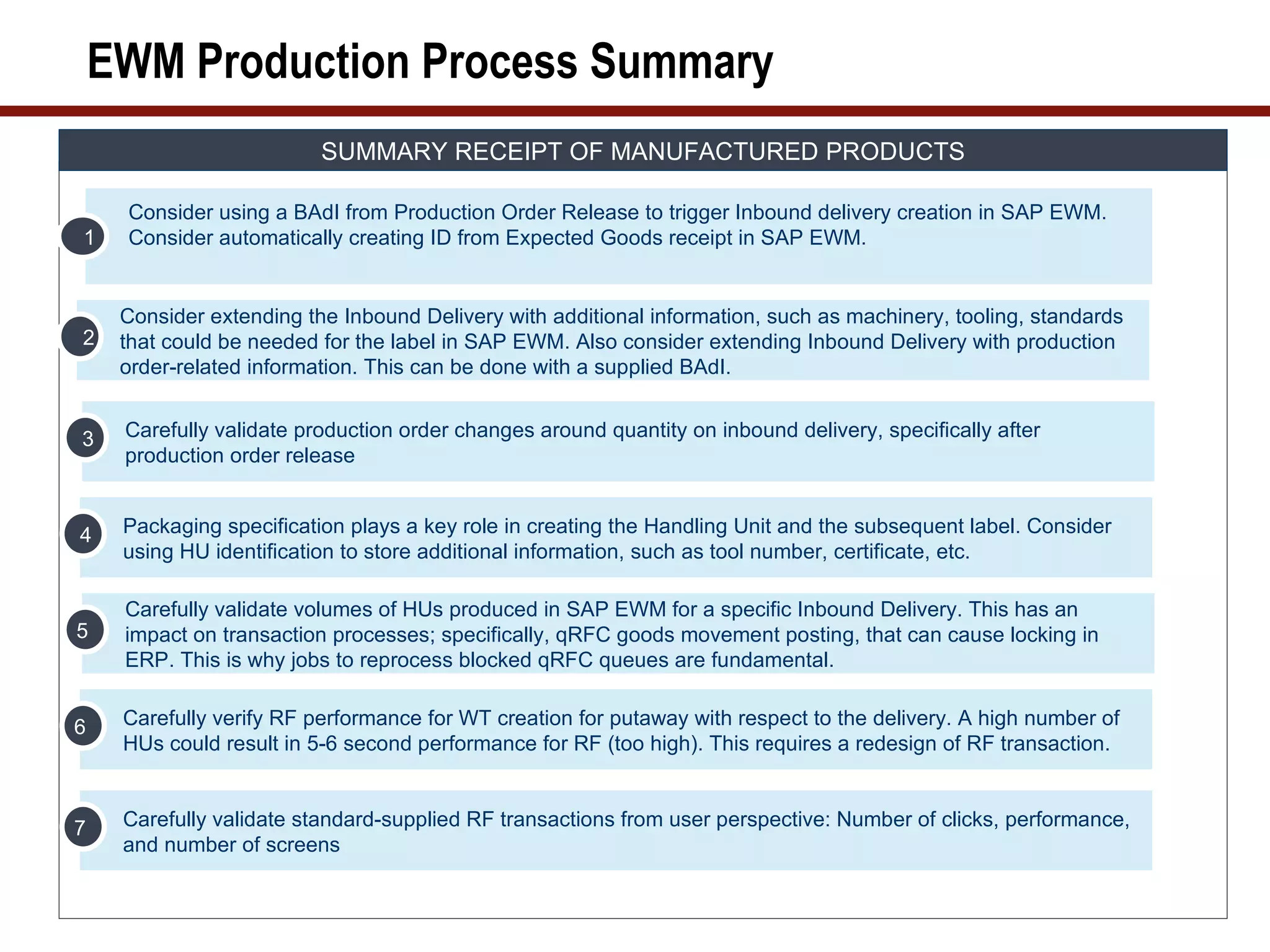 EWM Production Process Summary

SUMMARY RECEIPT OF MANUFACTURED PRODUCTS

1

Consider using a BAdI from Production Order Release to trigger Inbound delivery creation in SAP EWM. Consider automatically creating ID from Expected Goods receipt in SAP EWM.

2

Consider extending the Inbound Delivery with additional information, such as machinery, tooling, standards that could be needed for the label in SAP EWM. Also consider extending Inbound Delivery with production order-related information. This can be done with a supplied BAdI.

3

Carefully validate production order changes around quantity on inbound delivery, specifically after production order release

4

Packaging specification plays a key role in creating the Handling Unit and the subsequent label. Consider using HU identification to store additional information, such as tool number, certificate, etc.

5

Carefully validate volumes of HUs produced in SAP EWM for a specific Inbound Delivery. This has an impact on transaction processes; specifically, qRFC goods movement posting, that can cause locking in ERP. This is why jobs to reprocess blocked qRFC queues are fundamental.

6

Carefully verify RF performance for WT creation for putaway with respect to the delivery. A high number of HUs could result in 5-6 second performance for RF (too high). This requires a redesign of RF transaction.

7

Carefully validate standard-supplied RF transactions from user perspective: Number of clicks, performance, and number of screens